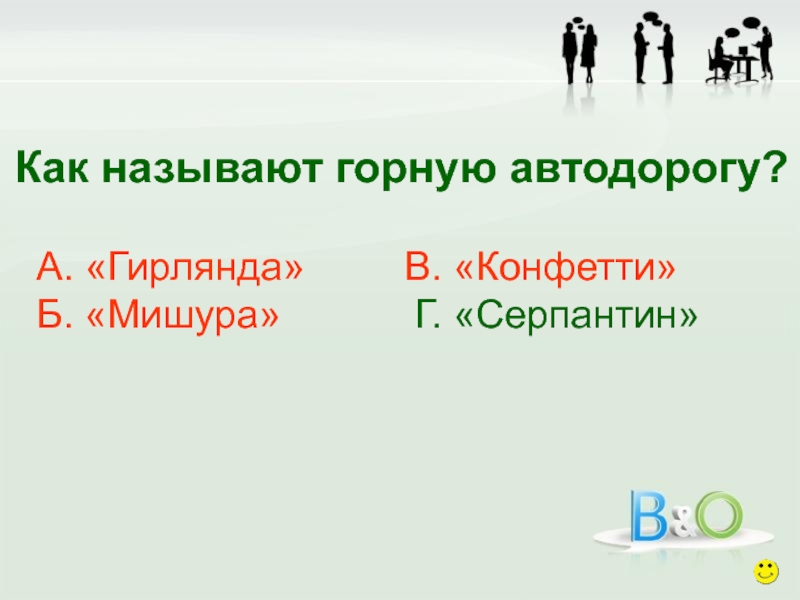 Как называют горную автодорогу?

А. «Гирлянда»

Б. «Мишура»

В. «Конфетти»

Г. «Серпантин»

B&O